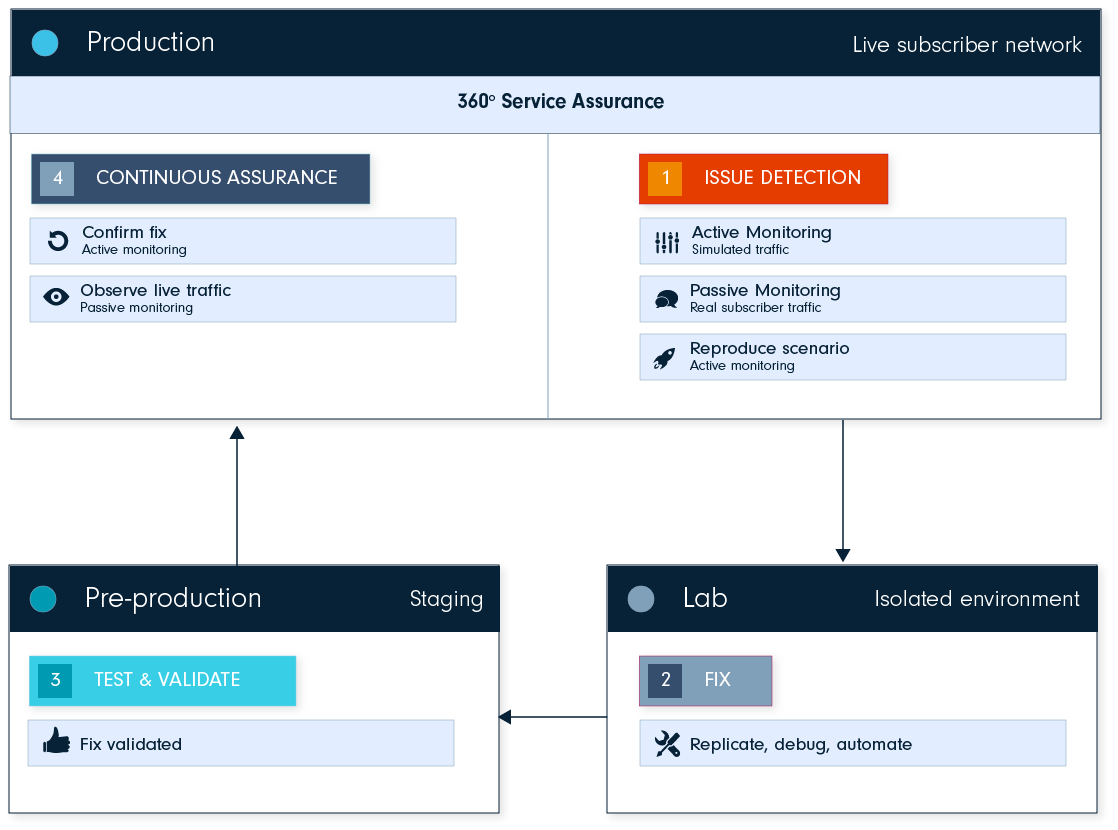 Production

Live subscriber network

360° Service Assurance

4 CONTINUOUS ASSURANCE

Confirm fix
Active monitoring

Observe live traffic
Passive monitoring

1 ISSUE DETECTION

Active Monitoring
Simulated traffic

Passive Monitoring
Real subscriber traffic

Reproduce scenario
Active monitoring

Pre-production

Staging

3 TEST & VALIDATE

Fix validated

Lab

Isolated environment

2 FIX

Replicate, debug, automate